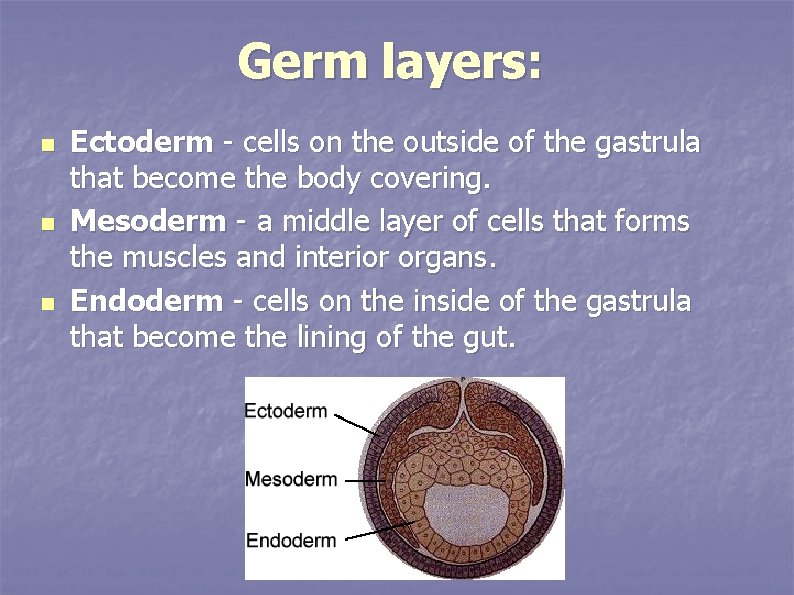 Germ layers:

Ectoderm - cells on the outside of the gastrula that become the body covering.

Mesoderm - a middle layer of cells that forms the muscles and interior organs.

Endoderm - cells on the inside of the gastrula that become the lining of the gut.

Ectoderm

Mesoderm

Endoderm